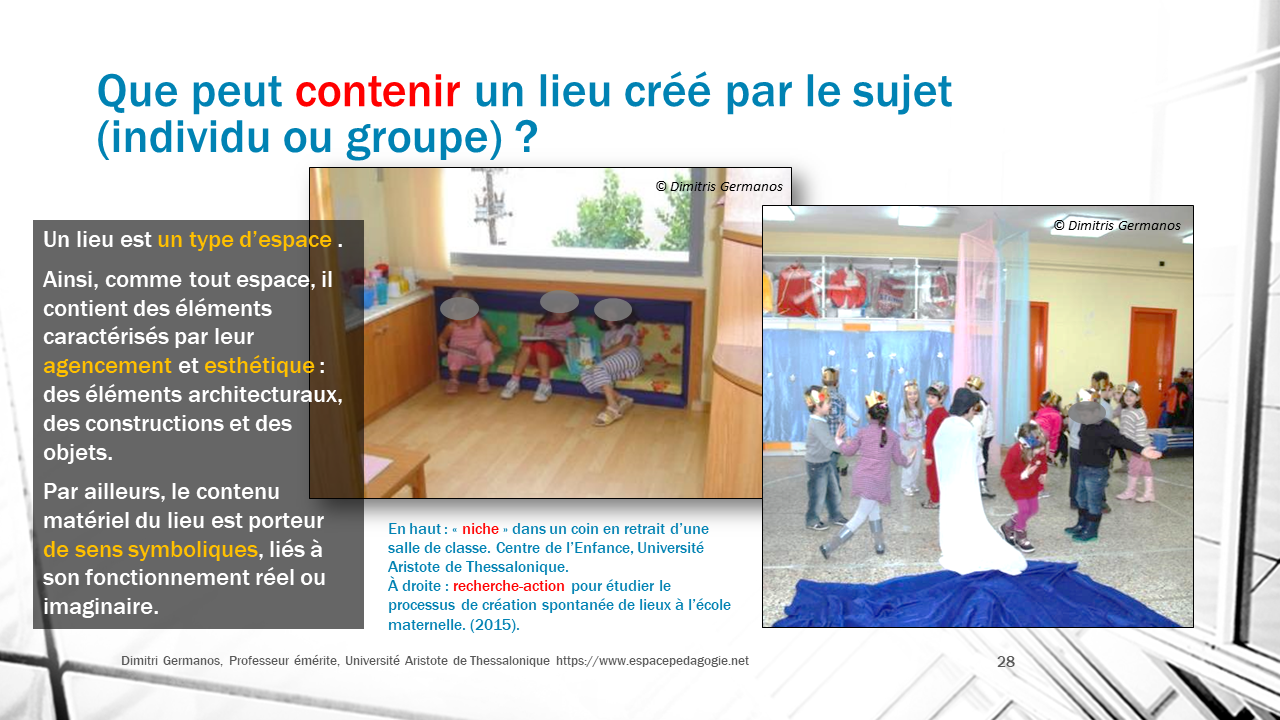 Que peut contenir un lieu créé par le sujet (individu ou groupe) ?

Un lieu est un type d'espace .

Ainsi, comme tout espace, il contient des éléments caractérisés par leur agencement et esthétique : des éléments architecturaux, des constructions et des objets.

Par ailleurs, le contenu matériel du lieu est porteur de sens symboliques, liés à son fonctionnement réel ou imaginaire.

© Dimitris Germanos

© Dimitris Germanos

En haut : « niche » dans un coin en retrait d'une salle de classe. Centre de l'Enfance, Université Aristote de Thessalonique.
À droite : recherche-action pour étudier le processus de création spontanée de lieux à l'école maternelle. (2015).

Dimitri Germanos, Professeur émérite, Université Aristote de Thessalonique https://www.espacepedagogie.net

28